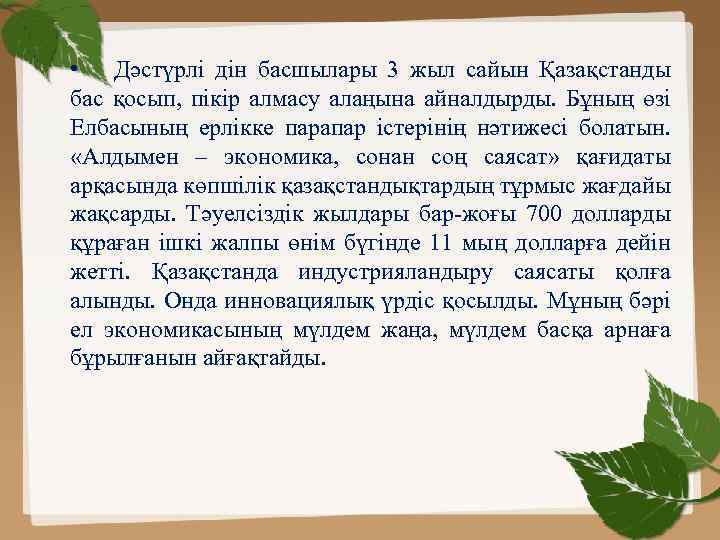 • Дәстүрлі дін басшылары 3 жыл сайын Қазақстанды бас қосып, пікір алмасу алаңына айналдырды. Бұның өзі Елбасының ерлікке парапар істерінің нәтижесі болатын. «Алдымен – экономика, сонан соң саясат» қағидаты арқасында көпшілік қазақстандықтардың тұрмыс жағдайы жақсарды. Тәуелсіздік жылдары бар-жоғы 700 долларды құраған ішкі жалпы өнім бүгінде 11 мың долларға дейін жетті. Қазақстанда индустрияландыру саясаты қолға алынды. Онда инновациялық үрдіс қосылды. Мұның бәрі ел экономикасының мүлдем жаңа, мүлдем басқа арнаға бұрылғанын айғақтайды.